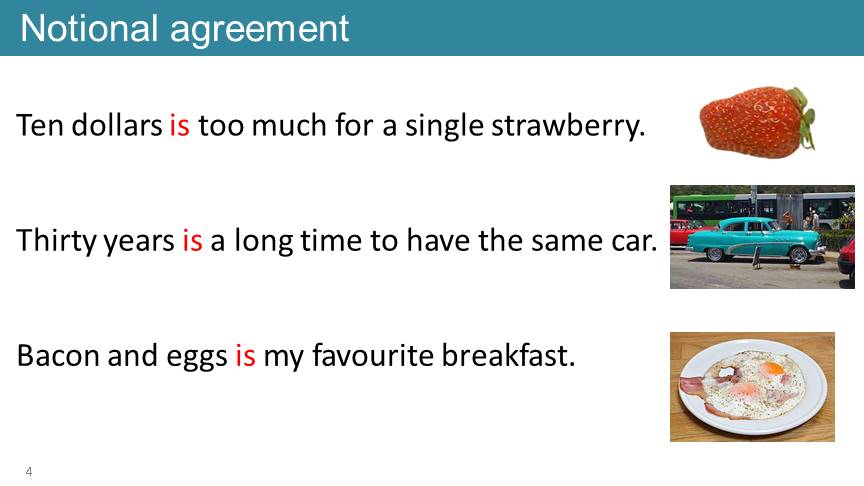 Notional agreement

Ten dollars is too much for a single strawberry.

Thirty years is a long time to have the same car.

Bacon and eggs is my favourite breakfast.

4